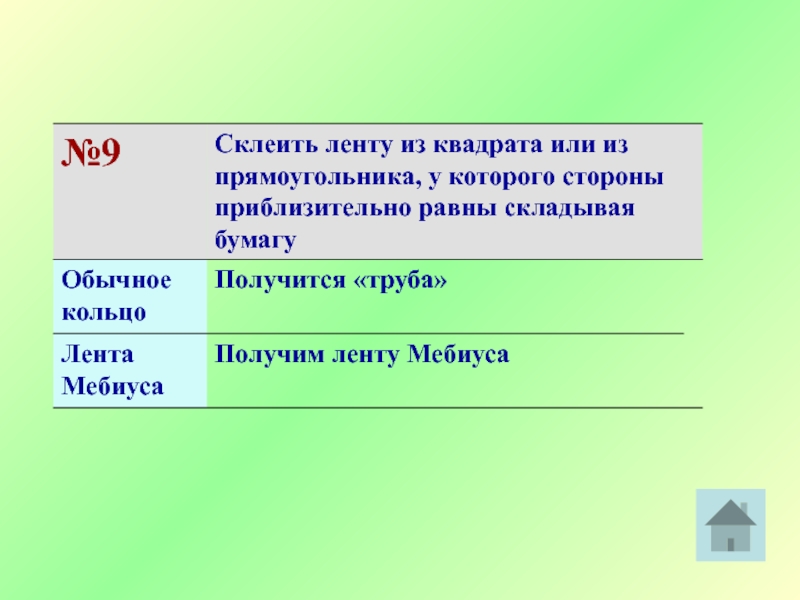 | №9 | Склеить ленту из квадрата или из прямоугольника, у которого стороны приблизительно равны складывая бумагу |
|---|---|
| Обычное кольцо | Получится «труба» |
| Лента Мебиуса | Получим ленту Мебиуса |